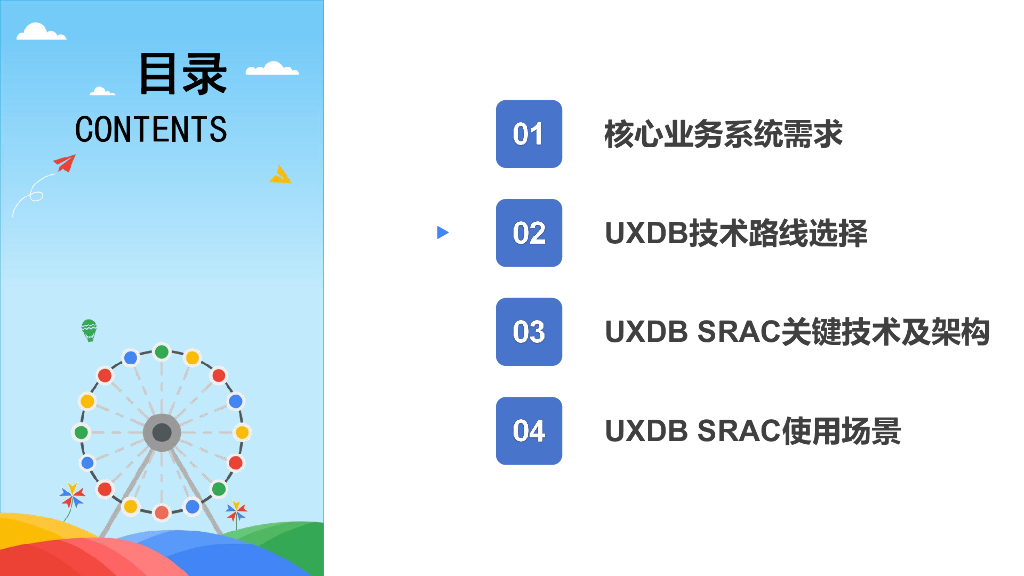 目录
CONTENTS

01 核心业务系统需求

02 UXDB技术路线选择

03 UXDB SRAC关键技术及架构

04 UXDB SRAC使用场景